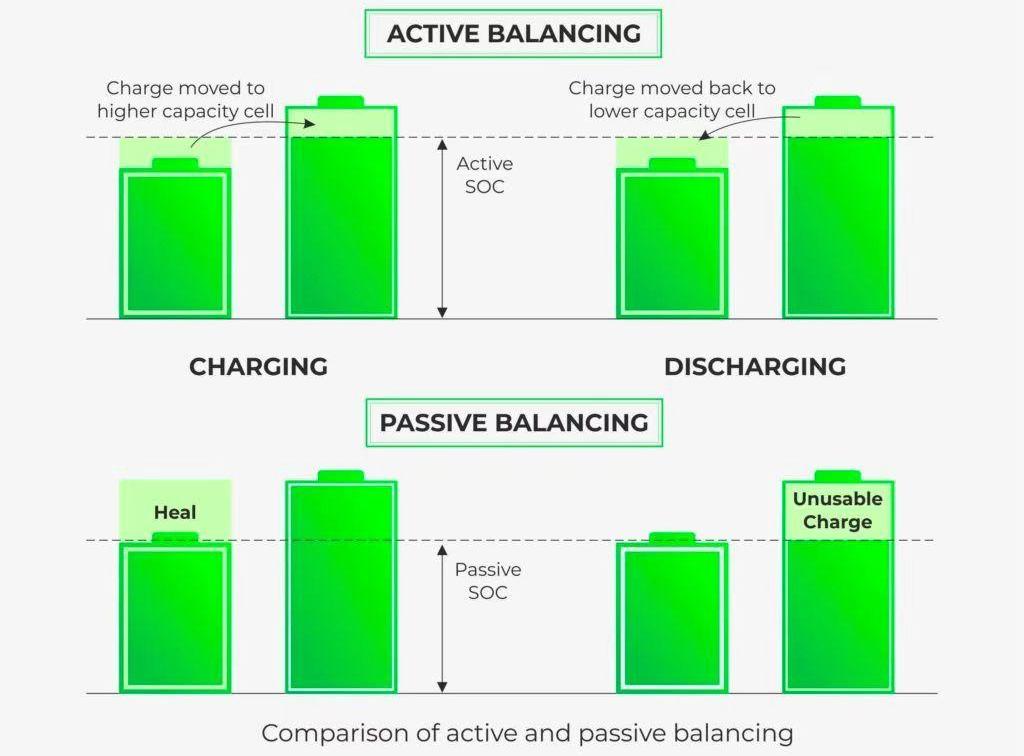 ACTIVE BALANCING

Charge moved to higher capacity cell

Active SOC

Charge moved back to lower capacity cell

CHARGING

DISCHARGING

PASSIVE BALANCING

Heal

Passive SOC

Unusable Charge

Comparison of active and passive balancing